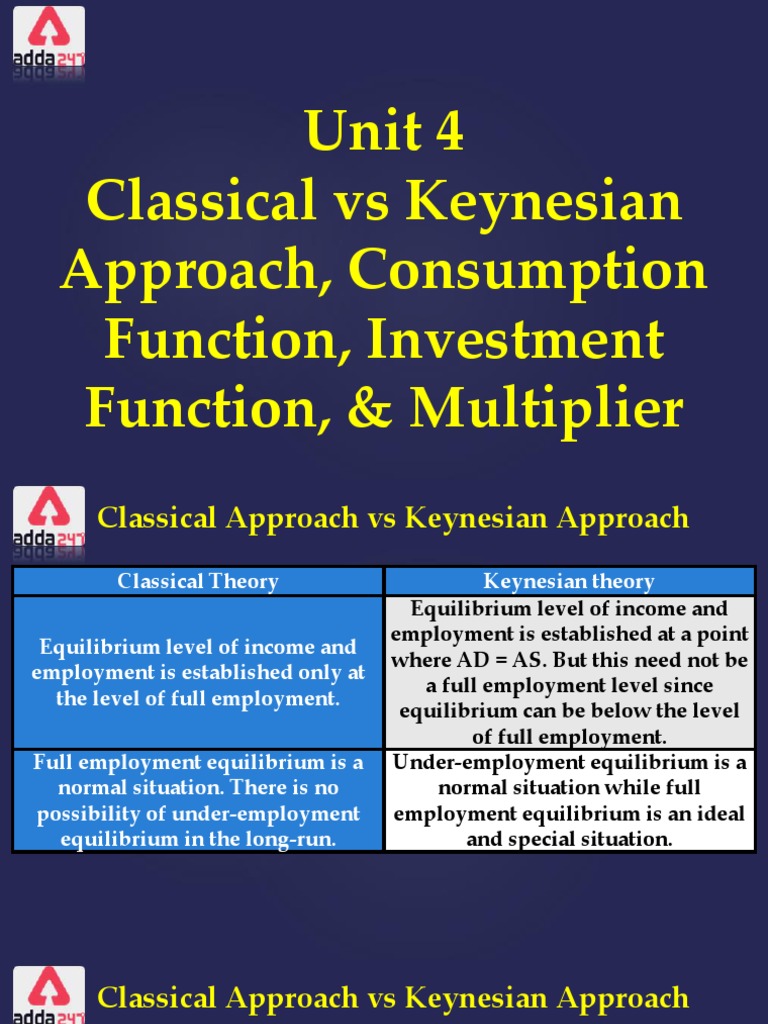 adda247

Unit 4
Classical vs Keynesian Approach, Consumption Function, Investment Function, & Multiplier

adda247

Classical Approach vs Keynesian Approach

| Classical Theory | Keynesian theory |
|---|---|
| Equilibrium level of income and employment is established only at the level of full employment. | Equilibrium level of income and employment is established at a point where AD = AS. But this need not be a full employment level since equilibrium can be below the level of full employment. |
| Full employment equilibrium is a normal situation. There is no possibility of under-employment equilibrium in the long-run. | Under-employment equilibrium is a normal situation while full employment equilibrium is an ideal and special situation. |

adda247

Classical Approach vs Keynesian Approach